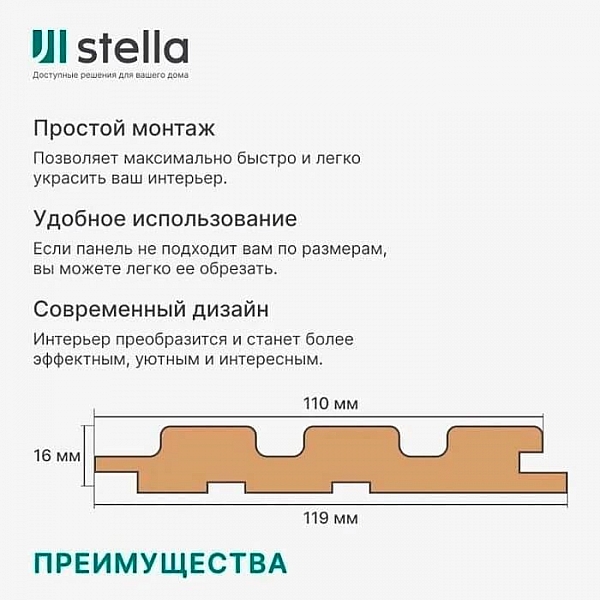 stella
Доступные решения для вашего дома

Простой монтаж
Позволяет максимально быстро и легко украсить ваш интерьер.

Удобное использование
Если панель не подходит вам по размерам, вы можете легко ее обрезать.

Современный дизайн
Интерьер преобразится и станет более эффектным, уютным и интересным.

110 мм
16 мм
119 мм

ПРЕИМУЩЕСТВА